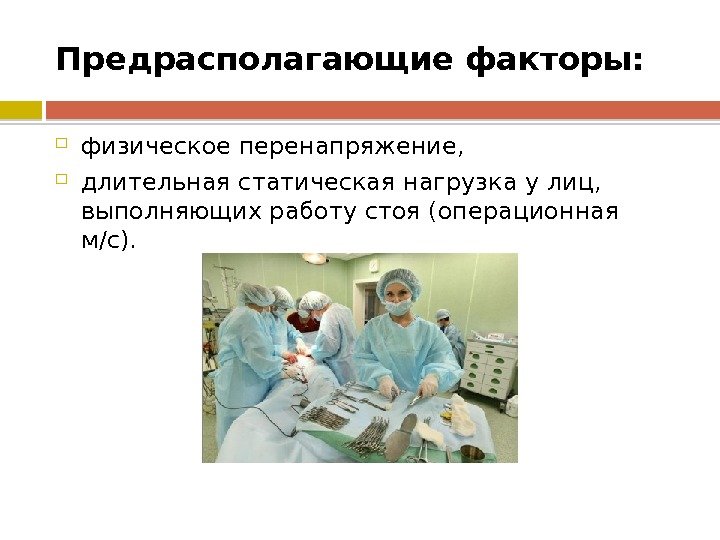 Предрасполагающие факторы:

физическое перенапряжение,

длительная статическая нагрузка у лиц, выполняющих работу стоя (операционная м/с).